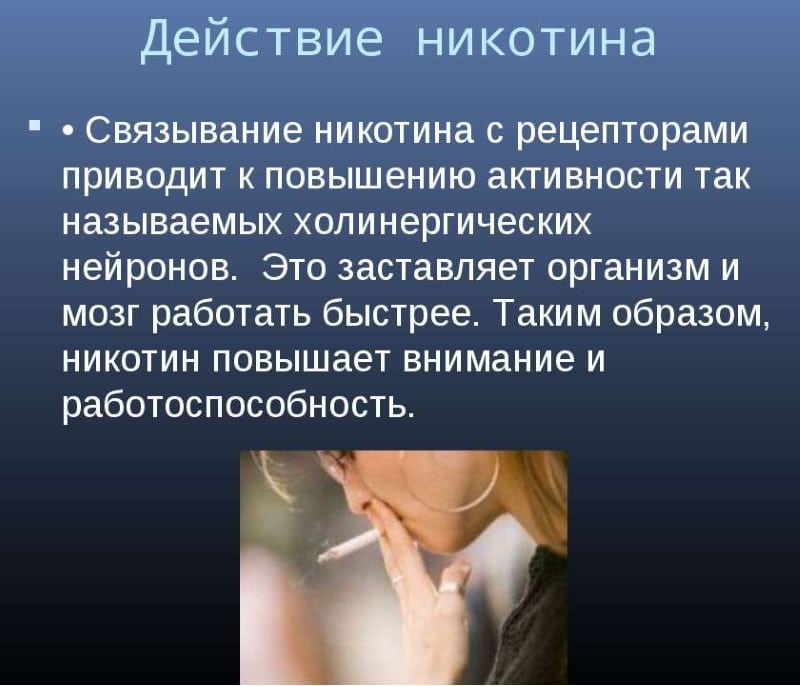 Действие никотина

• Связывание никотина с рецепторами приводит к повышению активности так называемых холинергических нейронов. Это заставляет организм и мозг работать быстрее. Таким образом, никотин повышает внимание и работоспособность.